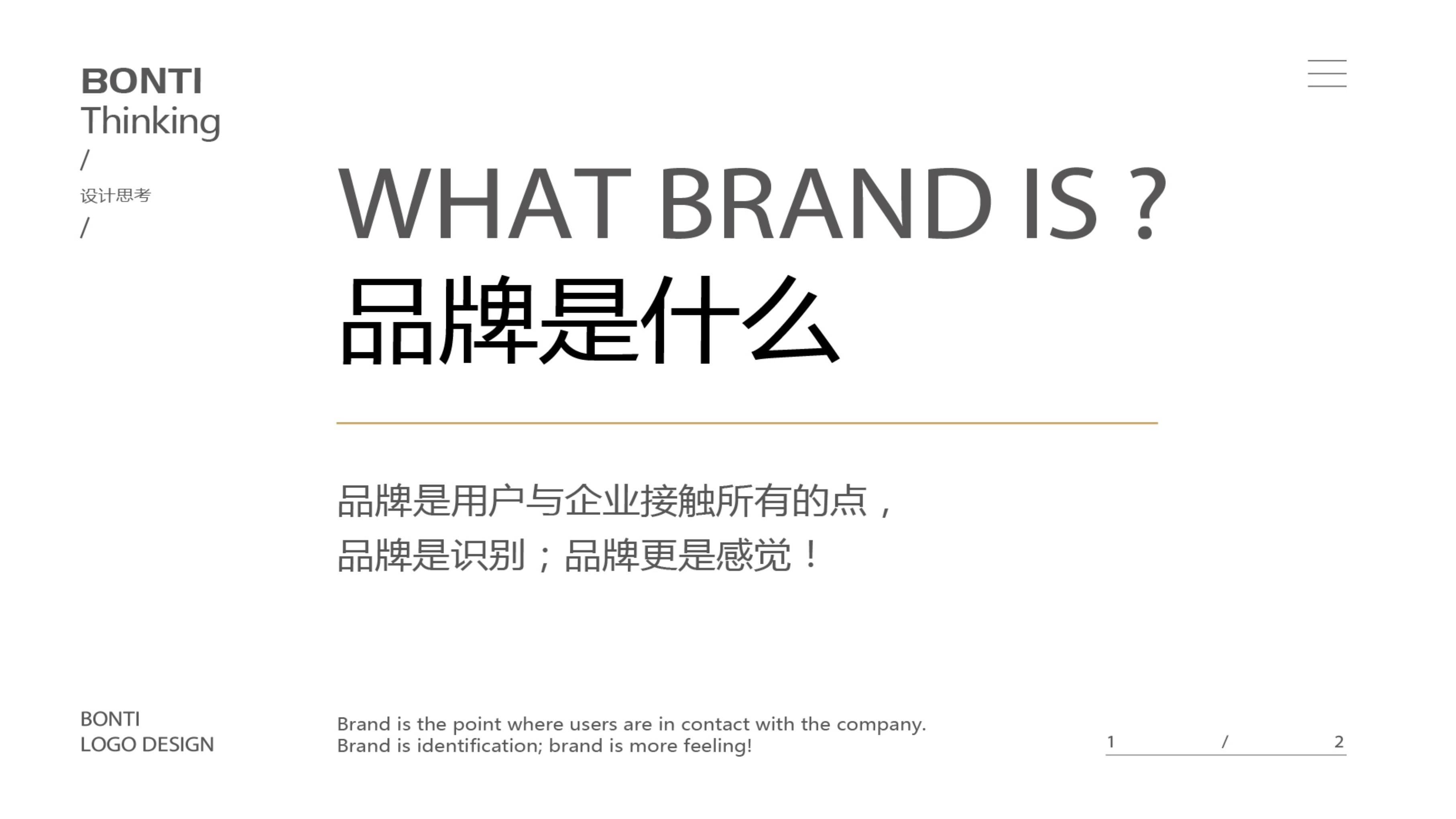 BONTI
Thinking
/
设计思考
/

WHAT BRAND IS ?
品牌是什么

品牌是用户与企业接触所有的点，
品牌是识别；品牌更是感觉！

BONTI
LOGO DESIGN

Brand is the point where users are in contact with the company.
Brand is identification; brand is more feeling!

1 / 2